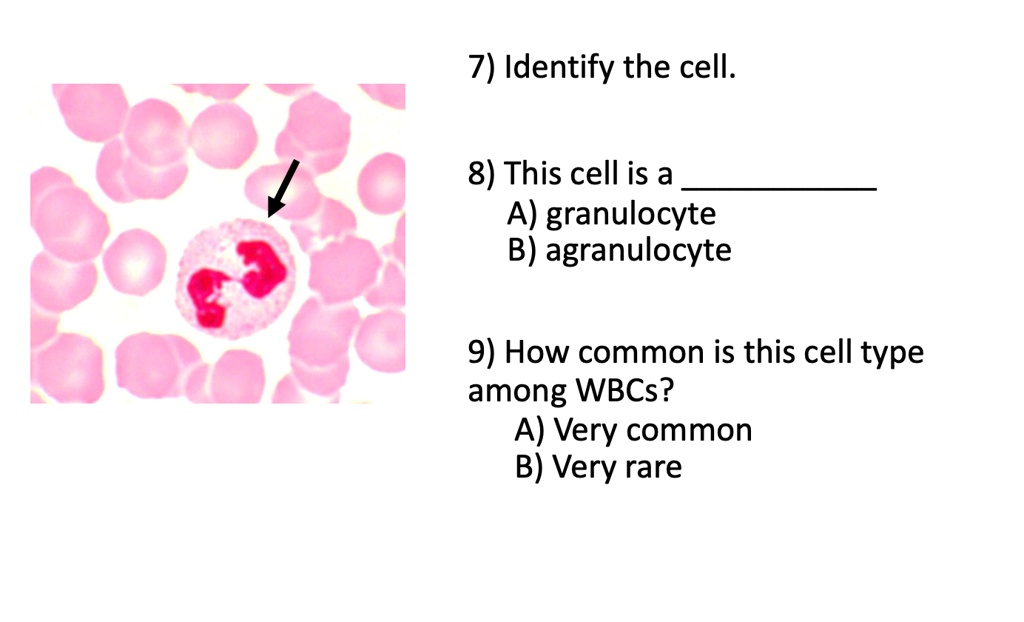 7) Identify the cell.

8) This cell is a ___________
A) granulocyte
B) agranulocyte

9) How common is this cell type among WBCs?
A) Very common
B) Very rare